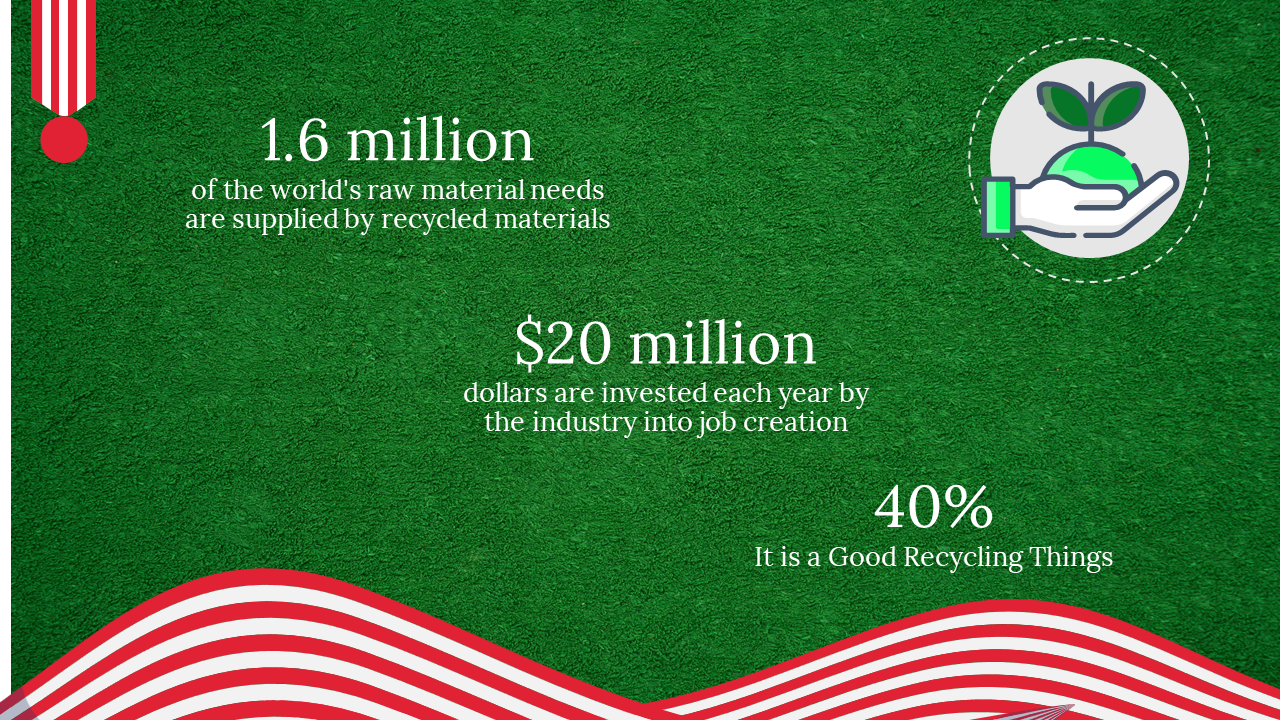 1.6 million
of the world's raw material needs are supplied by recycled materials

\$20 million
dollars are invested each year by the industry into job creation

40%
It is a Good Recycling Things